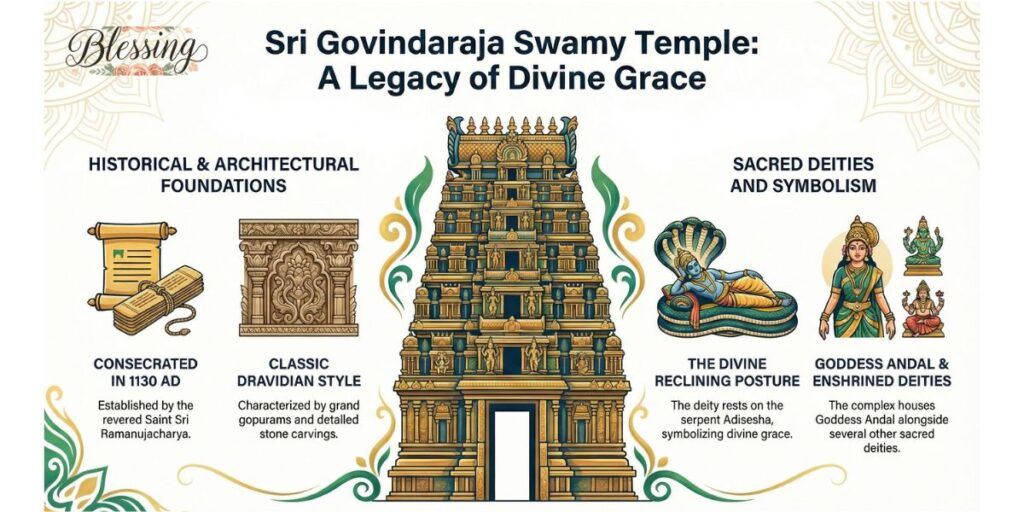 Blessing

Sri Govindaraja Swamy Temple: A Legacy of Divine Grace

HISTORICAL & ARCHITECTURAL FOUNDATIONS

CONSECRATED IN 1130 AD

Established by the revered Saint Sri Ramanujacharya.

CLASSIC DRAVIDIAN STYLE

Characterized by grand gopurams and detailed stone carvings.

SACRED DEITIES AND SYMBOLISM

THE DIVINE RECLINING POSTURE

The deity rests on the serpent Adisesha, symbolizing divine grace.

GODDESS ANDAL & ENSHRINED DEITIES

The complex houses Goddess Andal alongside several other sacred deities.